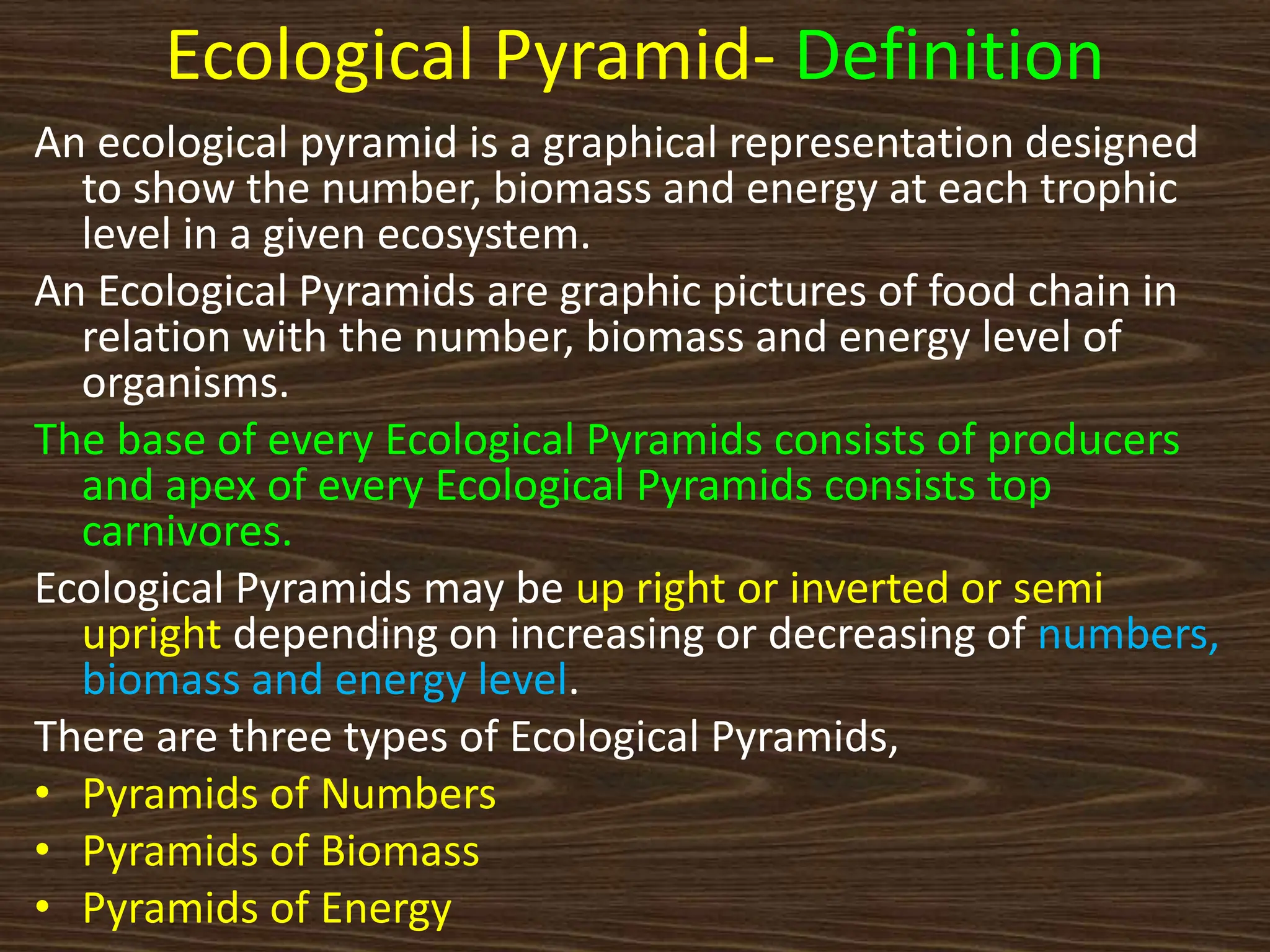 Ecological Pyramid- Definition

An ecological pyramid is a graphical representation designed to show the number, biomass and energy at each trophic level in a given ecosystem.

An Ecological Pyramids are graphic pictures of food chain in relation with the number, biomass and energy level of organisms.

The base of every Ecological Pyramids consists of producers and apex of every Ecological Pyramids consists top carnivores.

Ecological Pyramids may be up right or inverted or semi upright depending on increasing or decreasing of numbers, biomass and energy level.

There are three types of Ecological Pyramids,

• Pyramids of Numbers
• Pyramids of Biomass
• Pyramids of Energy